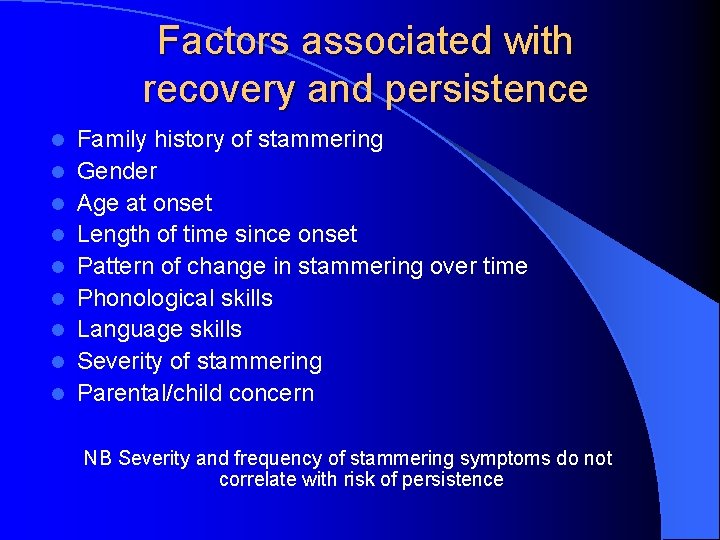 Factors associated with recovery and persistence

- Family history of stammering
- Gender
- Age at onset
- Length of time since onset
- Pattern of change in stammering over time
- Phonological skills
- Language skills
- Severity of stammering
- Parental/child concern

NB Severity and frequency of stammering symptoms do not correlate with risk of persistence